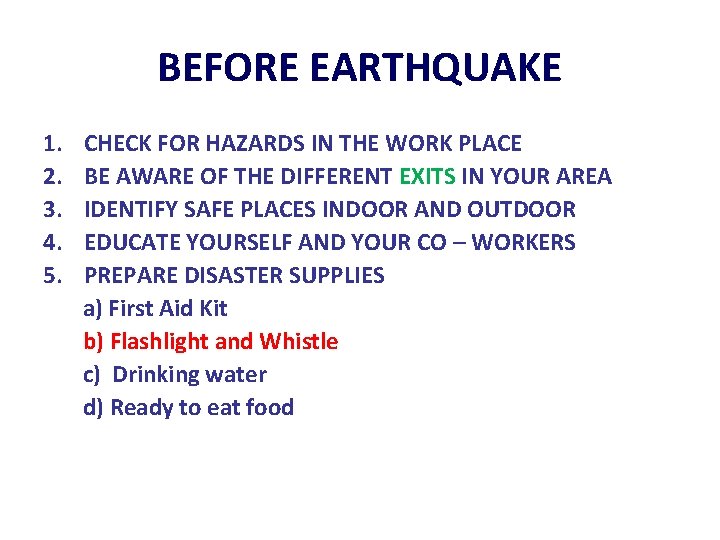 BEFORE EARTHQUAKE

1. CHECK FOR HAZARDS IN THE WORK PLACE
2. BE AWARE OF THE DIFFERENT EXITS IN YOUR AREA
3. IDENTIFY SAFE PLACES INDOOR AND OUTDOOR
4. EDUCATE YOURSELF AND YOUR CO – WORKERS
5. PREPARE DISASTER SUPPLIES
a) First Aid Kit
b) Flashlight and Whistle
c) Drinking water
d) Ready to eat food